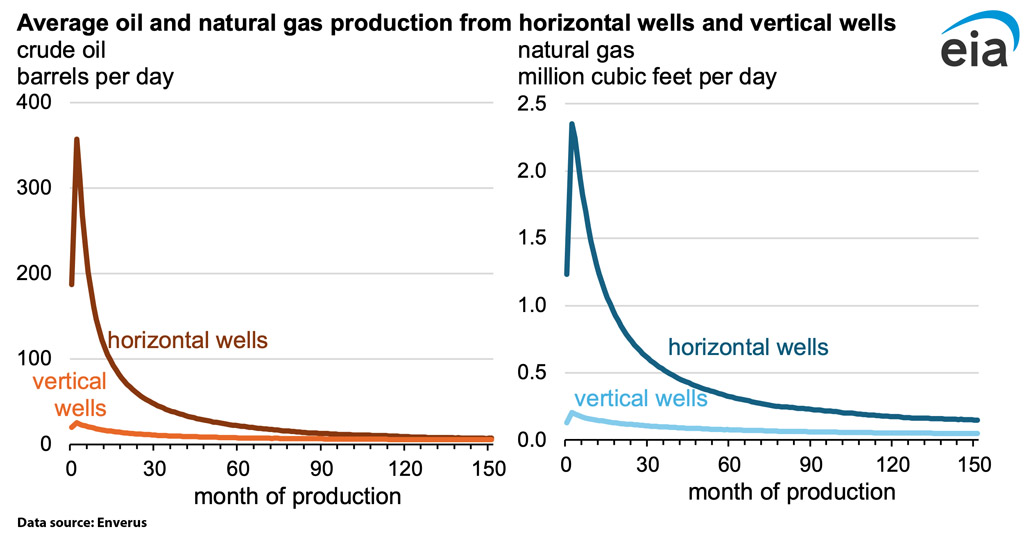 Average oil and natural gas production from horizontal wells and vertical wells

eia

crude oil
barrels per day

400
300
200
100
0

horizontal wells
vertical wells

0 30 60 90 120 150
month of production

natural gas
million cubic feet per day

2.5
2.0
1.5
1.0
0.5
0.0

horizontal wells
vertical wells

0 30 60 90 120 150
month of production

Data source: Enverus